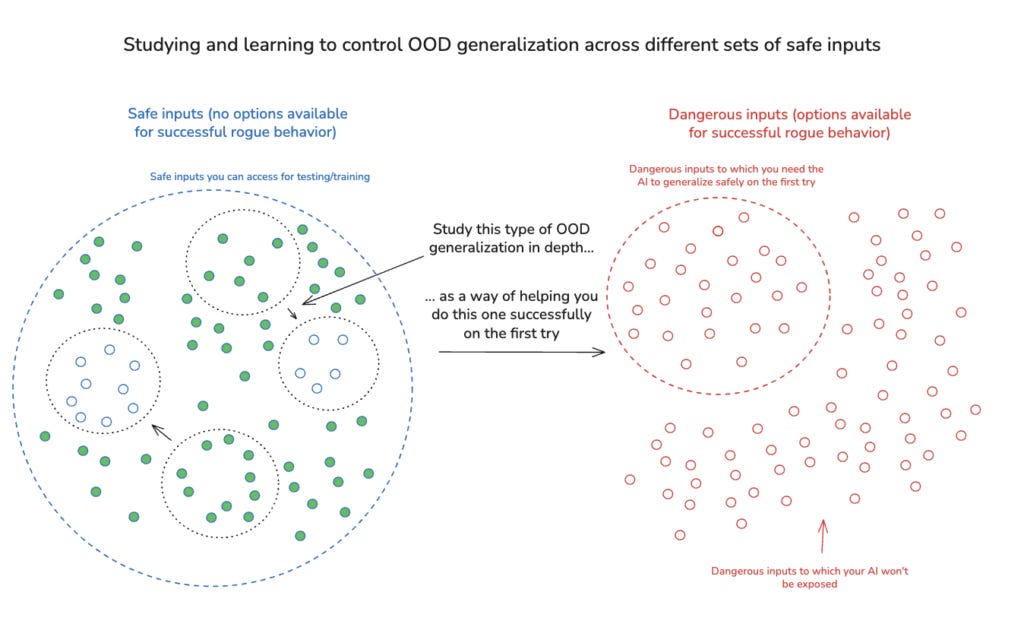 Studying and learning to control OOD generalization across different sets of safe inputs

Safe inputs (no options available for successful rogue behavior)

Safe inputs you can access for testing/training

Study this type of OOD generalization in depth...

... as a way of helping you do this one successfully on the first try

Dangerous inputs (options available for successful rogue behavior)

Dangerous inputs to which you need the AI to generalize safely on the first try

Dangerous inputs to which your AI won't be exposed